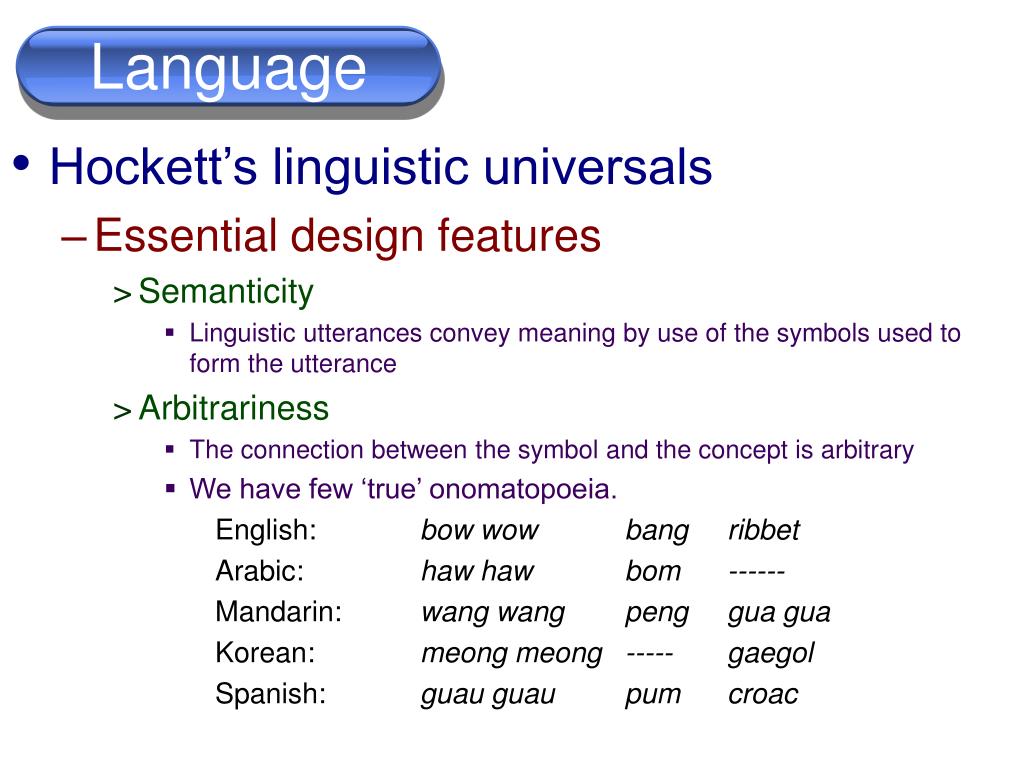 Language

• Hockett's linguistic universals

– Essential design features

> Semanticity

▪ Linguistic utterances convey meaning by use of the symbols used to form the utterance

> Arbitrariness

▪ The connection between the symbol and the concept is arbitrary

▪ We have few 'true' onomatopoeia.

| English: | bow wow | bang | ribbet |
|---|---|---|---|
| Arabic: | haw haw | bom | ------ |
| Mandarin: | wang wang | peng | gua gua |
| Korean: | meong meong | ----- | gaegol |
| Spanish: | guau guau | pum | croac |